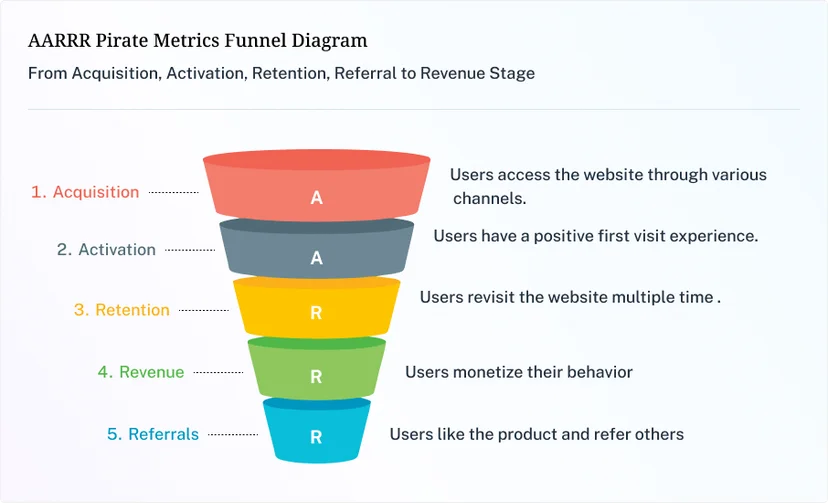 AARRR Pirate Metrics Funnel Diagram

From Acquisition, Activation, Retention, Referral to Revenue Stage

1. Acquisition
A
Users access the website through various channels.

2. Activation
A
Users have a positive first visit experience.

3. Retention
R
Users revisit the website multiple time .

4. Revenue
R
Users monetize their behavior

5. Referrals
R
Users like the product and refer others